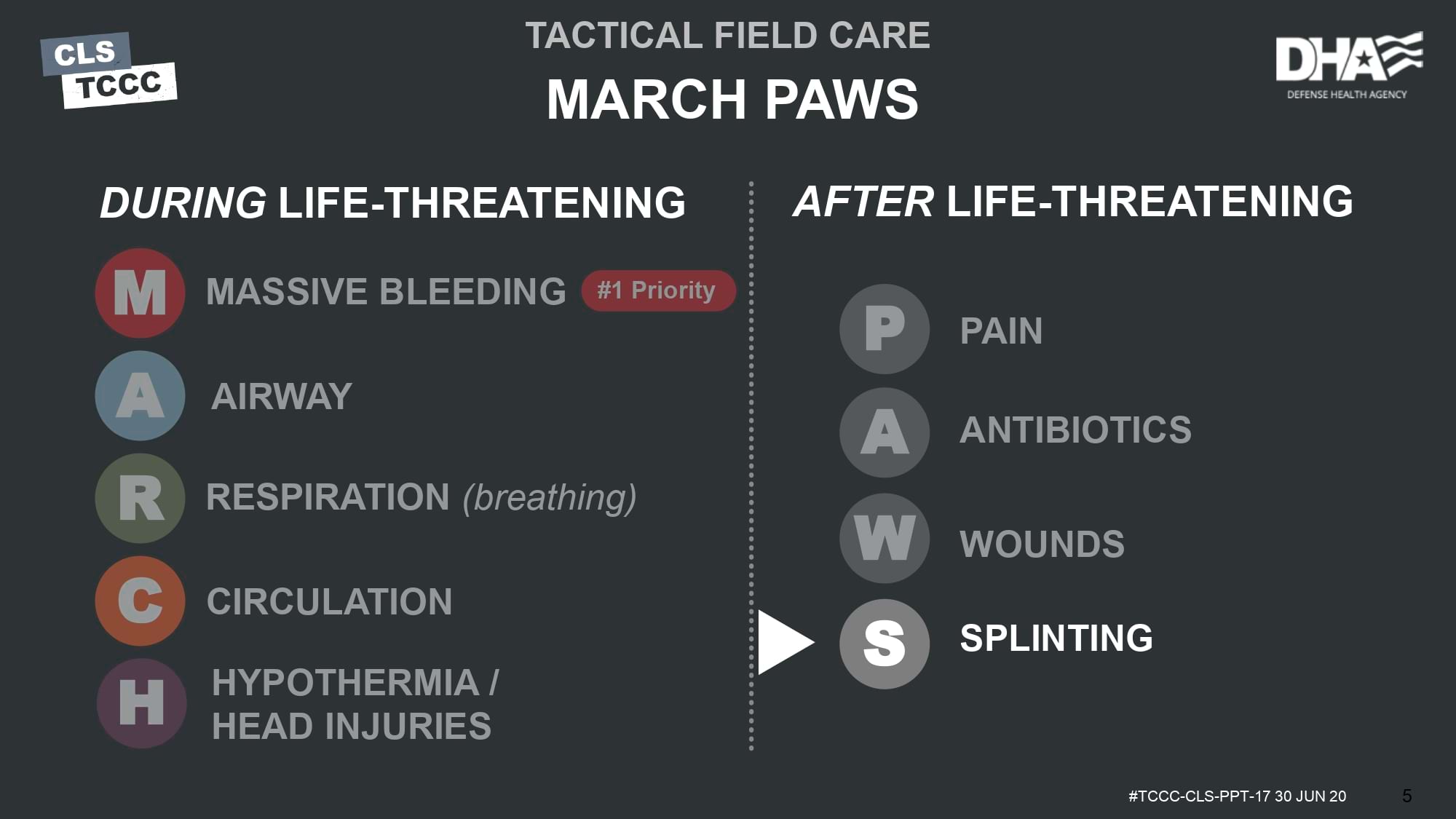 CLS
TCCC

TACTICAL FIELD CARE
MARCH PAWS

DHA
DEFENSE HEALTH AGENCY

DURING LIFE-THREATENING

M MASSIVE BLEEDING #1 Priority

A AIRWAY

R RESPIRATION (breathing)

C CIRCULATION

H HYPOTHERMIA / HEAD INJURIES

AFTER LIFE-THREATENING

P PAIN

A ANTIBIOTICS

W WOUNDS

S SPLINTING

#TCCC-CLS-PPT-17 30 JUN 20 5